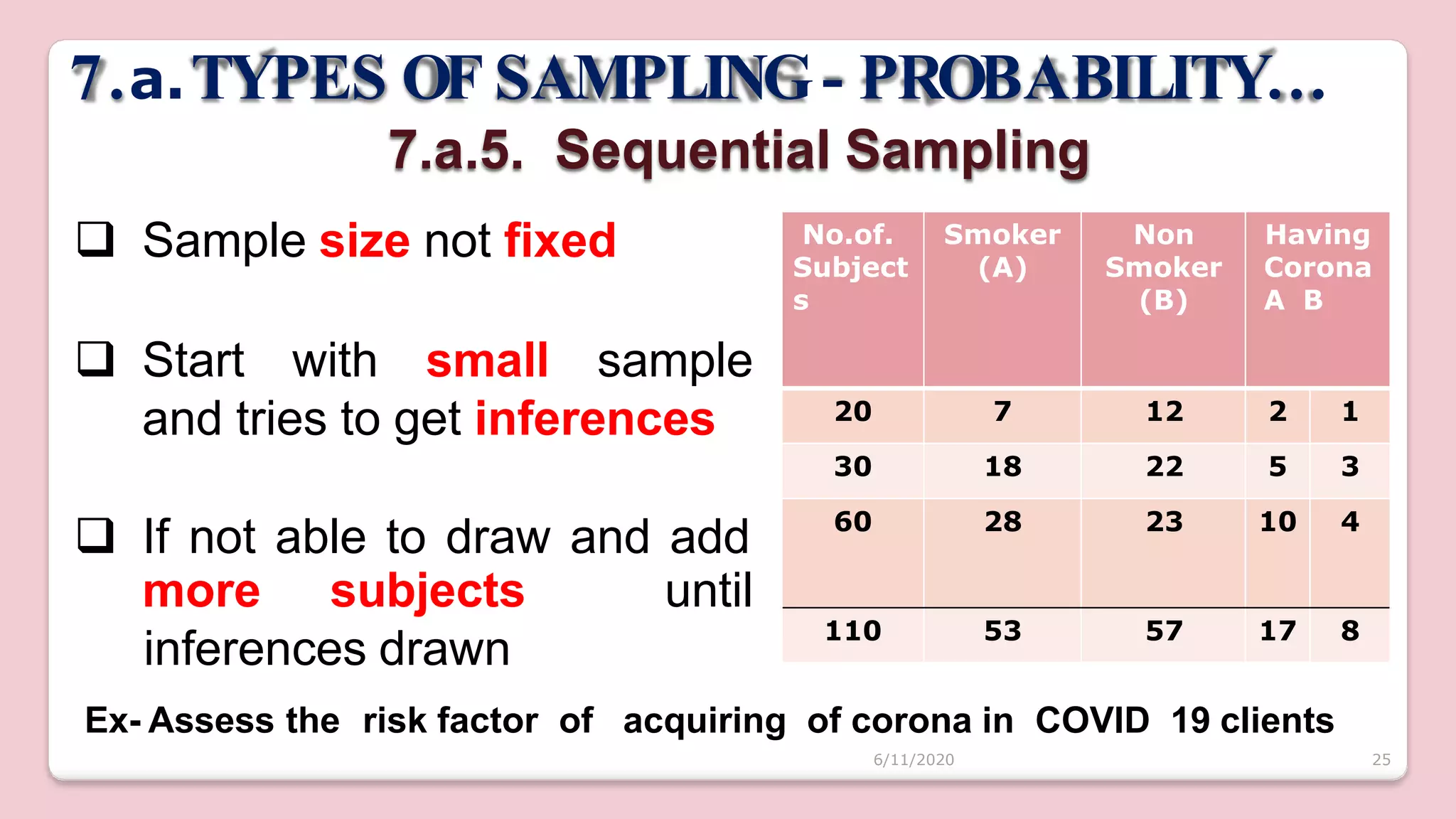 7.a. TYPES OF SAMPLING - PROBABILITY…

7.a.5. Sequential Sampling

❑ Sample size not fixed

❑ Start with small sample and tries to get inferences

❑ If not able to draw and add more subjects until inferences drawn

| No.of. Subjects | Smoker (A) | Non Smoker (B) | Having Corona A | B |
|---|---|---|---|---|
| 20 | 7 | 12 | 2 | 1 |
| 30 | 18 | 22 | 5 | 3 |
| 60 | 28 | 23 | 10 | 4 |
| 110 | 53 | 57 | 17 | 8 |

Ex- Assess the risk factor of acquiring of corona in COVID 19 clients

6/11/2020

25